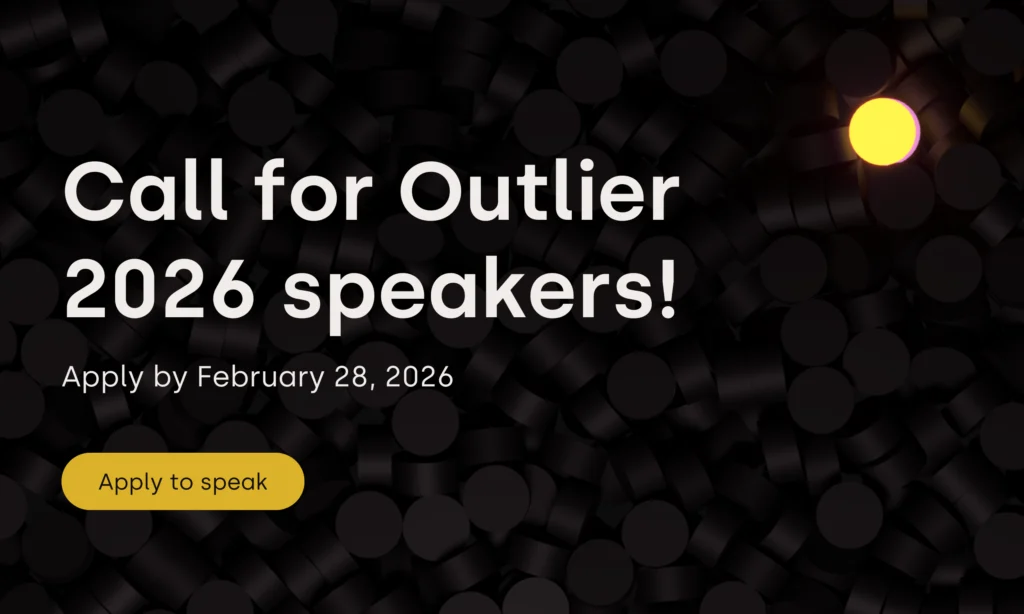 Call for Outlier 2026 speakers!

Apply by February 28, 2026

Apply to speak